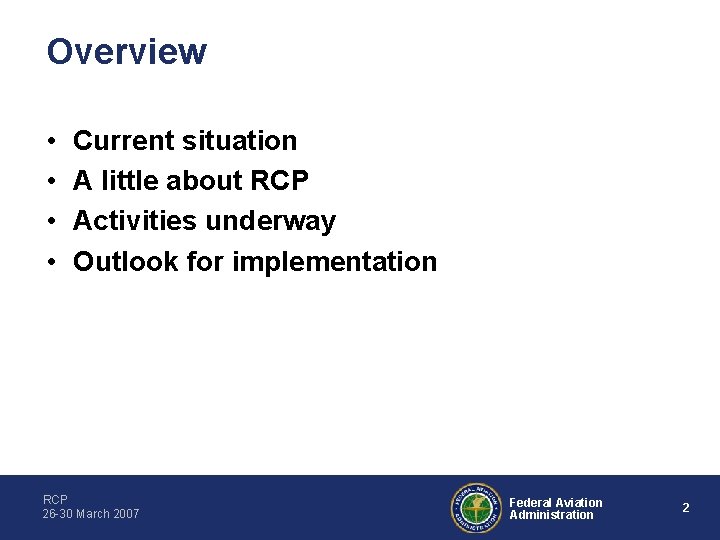 Overview

• Current situation
• A little about RCP
• Activities underway
• Outlook for implementation

RCP
26-30 March 2007

FEDERAL AVIATION ADMINISTRATION

Federal Aviation Administration

2